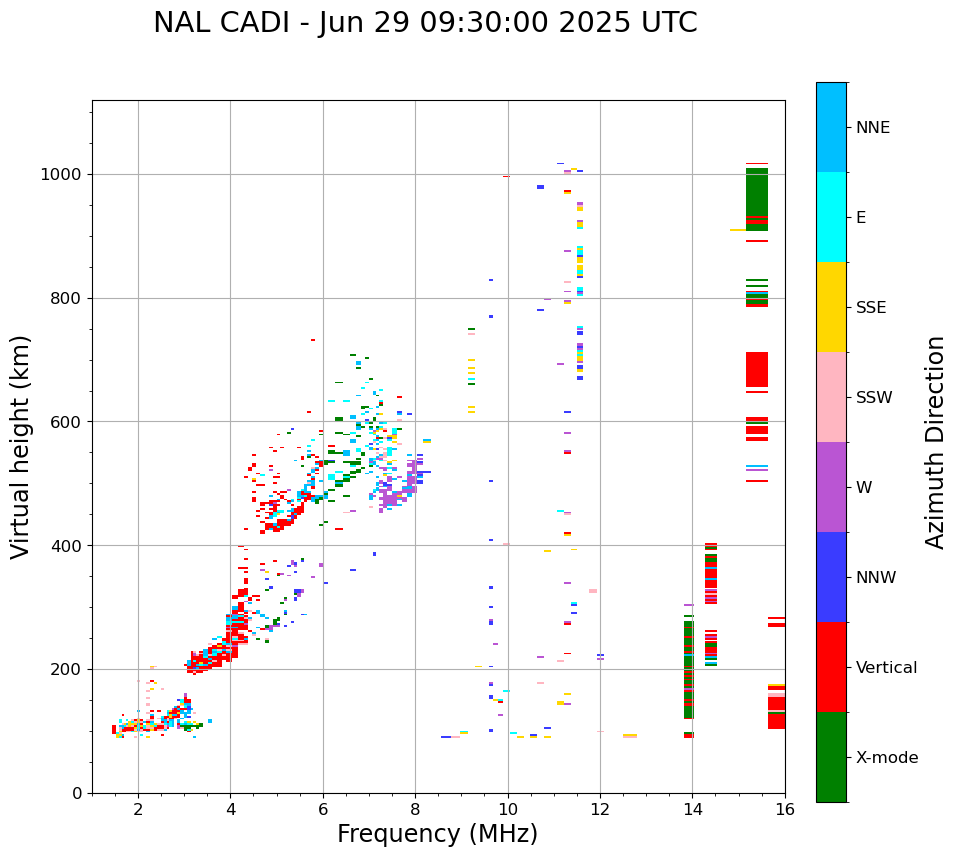 NAL CADI - Jun 29 09:30:00 2025 UTC

Virtual height (km)

1000
800
600
400
200
0

2
4
6
8
10
12
14
16

Frequency (MHz)

NNE
E
SSE
SSW
W
NNW
Vertical
X-mode

Azimuth Direction